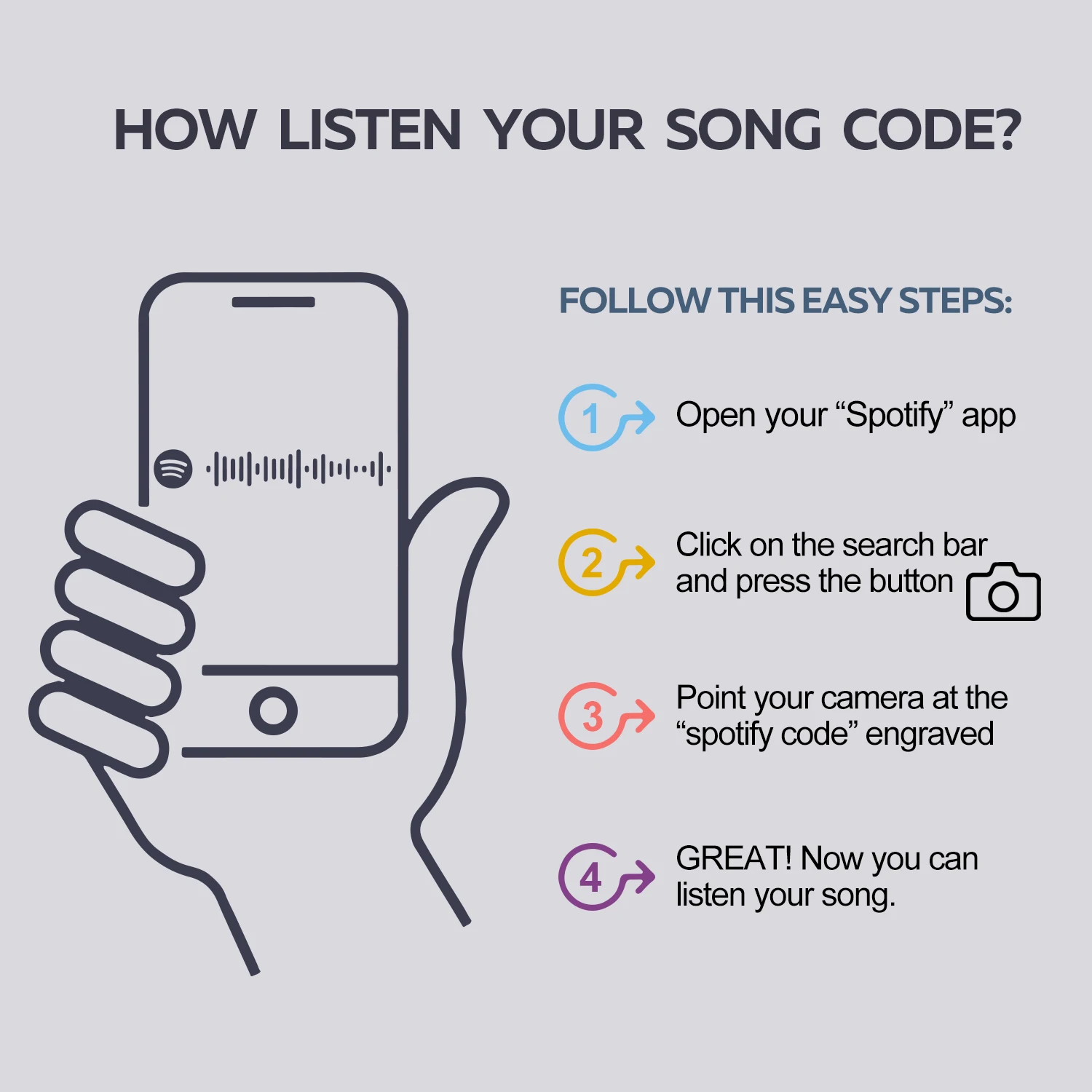 HOW LISTEN YOUR SONG CODE?

FOLLOW THIS EASY STEPS:

1 Open your “Spotify” app

2 Click on the search bar and press the button

3 Point your camera at the “spotify code” engraved

4 GREAT! Now you can listen your song.